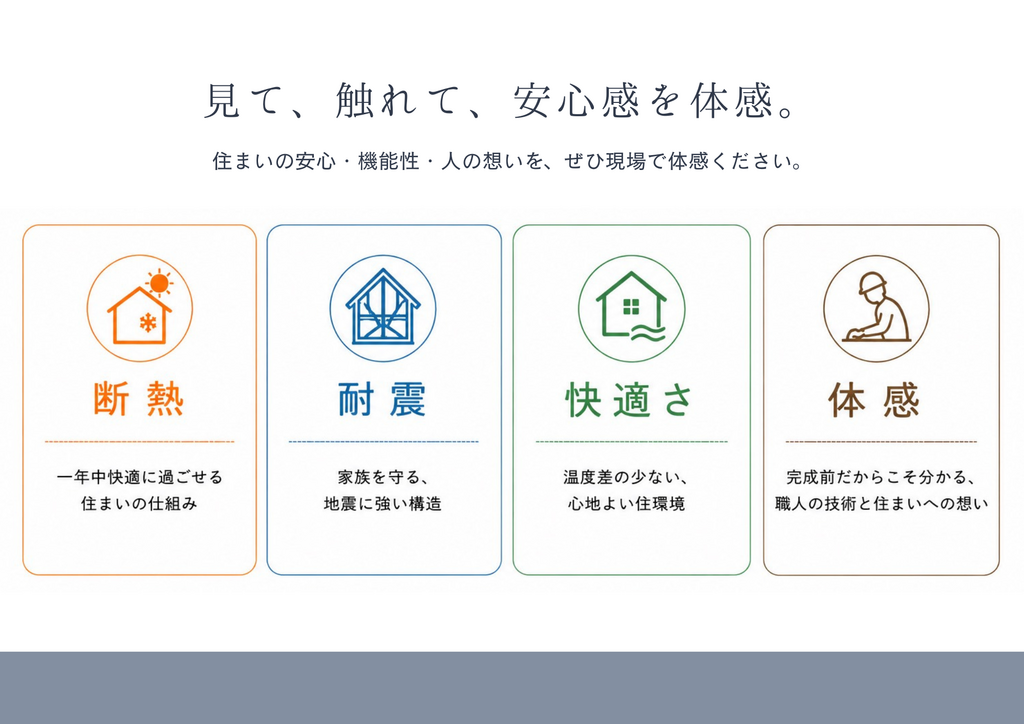 見て、触れて、安心感を体感。

住まいの安心・機能性・人の想いを、ぜひ現場で体感ください。

断熱

一年中快適に過ごせる住まいの仕組み

耐震

家族を守る、地震に強い構造

快適さ

温度差の少ない、心地よい住環境

体感

完成前だからこそ分かる、職人の技術と住まいへの想い